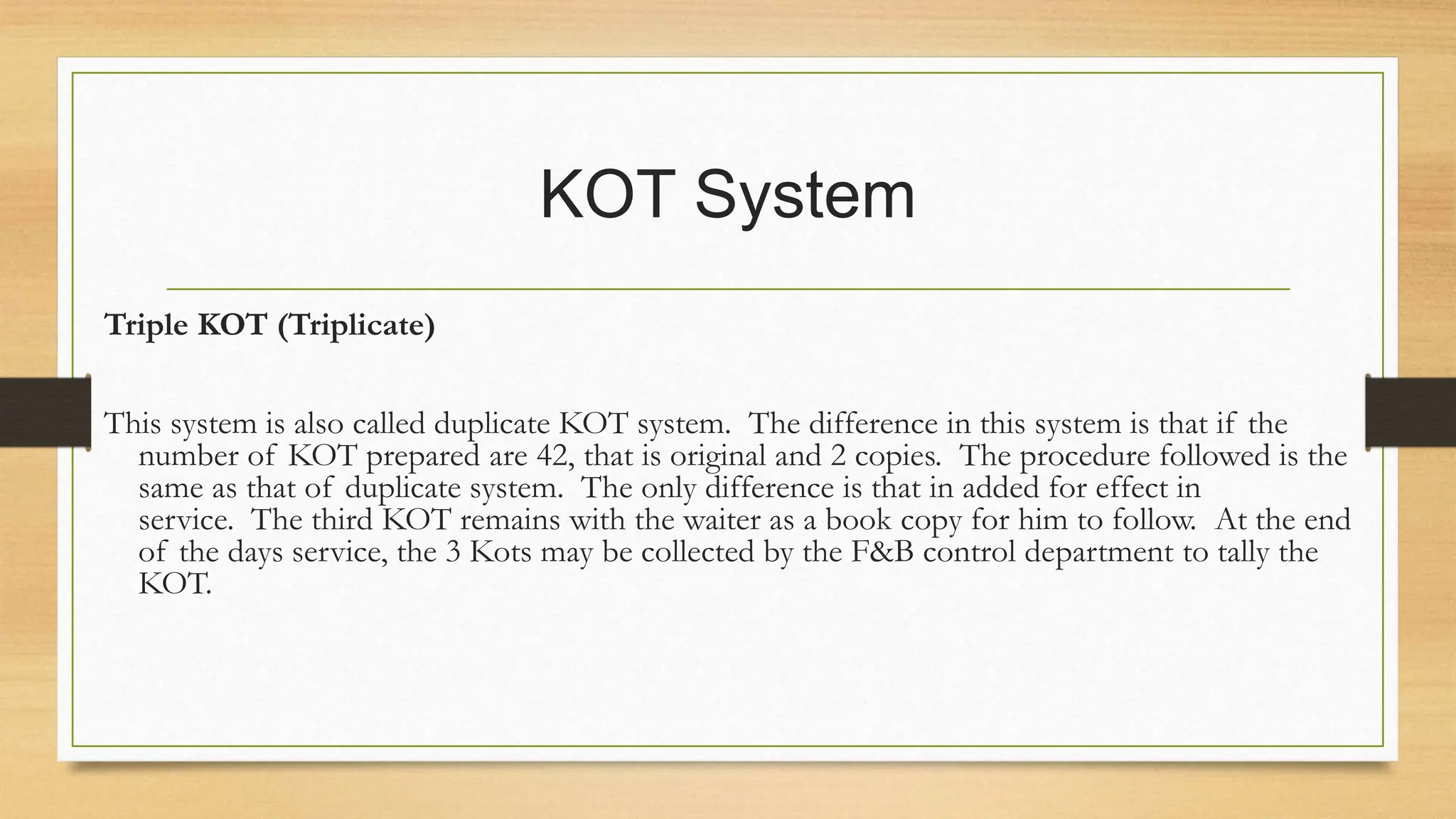 KOT System

Triple KOT (Triplicate)

This system is also called duplicate KOT system. The difference in this system is that if the number of KOT prepared are 42, that is original and 2 copies. The procedure followed is the same as that of duplicate system. The only difference is that in added for effect in service. The third KOT remains with the waiter as a book copy for him to follow. At the end of the days service, the 3 Kots may be collected by the F&B control department to tally the KOT.